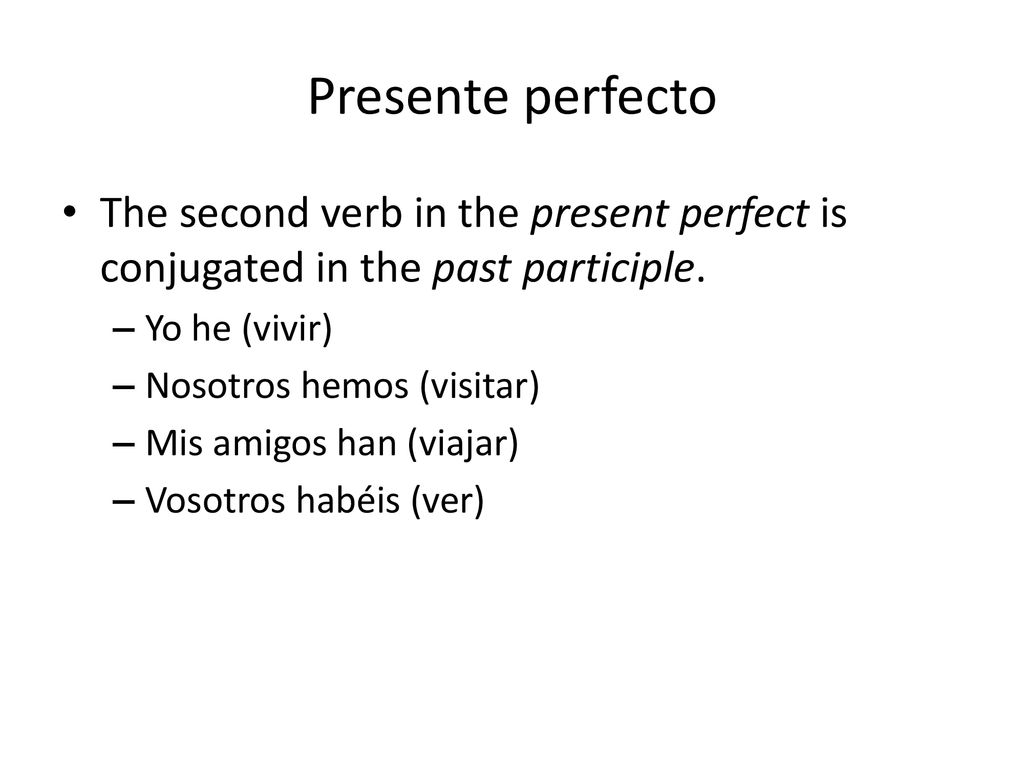 Presente perfecto

• The second verb in the present perfect is conjugated in the past participle.
– Yo he (vivir)
– Nosotros hemos (visitar)
– Mis amigos han (viajar)
– Vosotros habéis (ver)